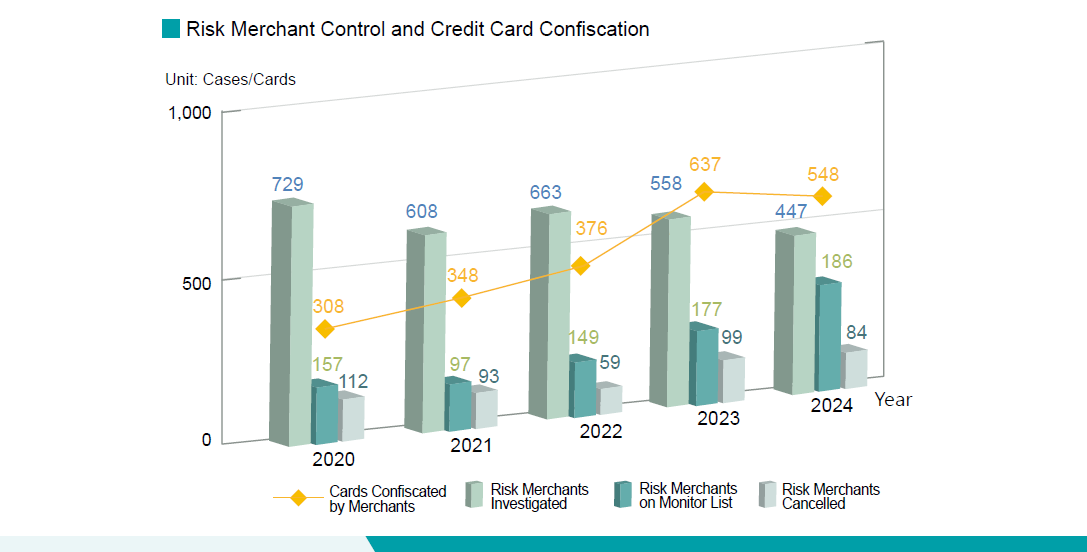 Risk Merchant Control and Credit Card Confiscation

Unit: Cases/Cards

1,000

500

0

729
308
157
112
2020

608
348
97
93
2021

663
376
149
59
2022

558
637
177
99
2023

447
548
186
84
2024

Year

Cards Confiscated by Merchants
Risk Merchants Investigated
Risk Merchants on Monitor List
Risk Merchants Cancelled